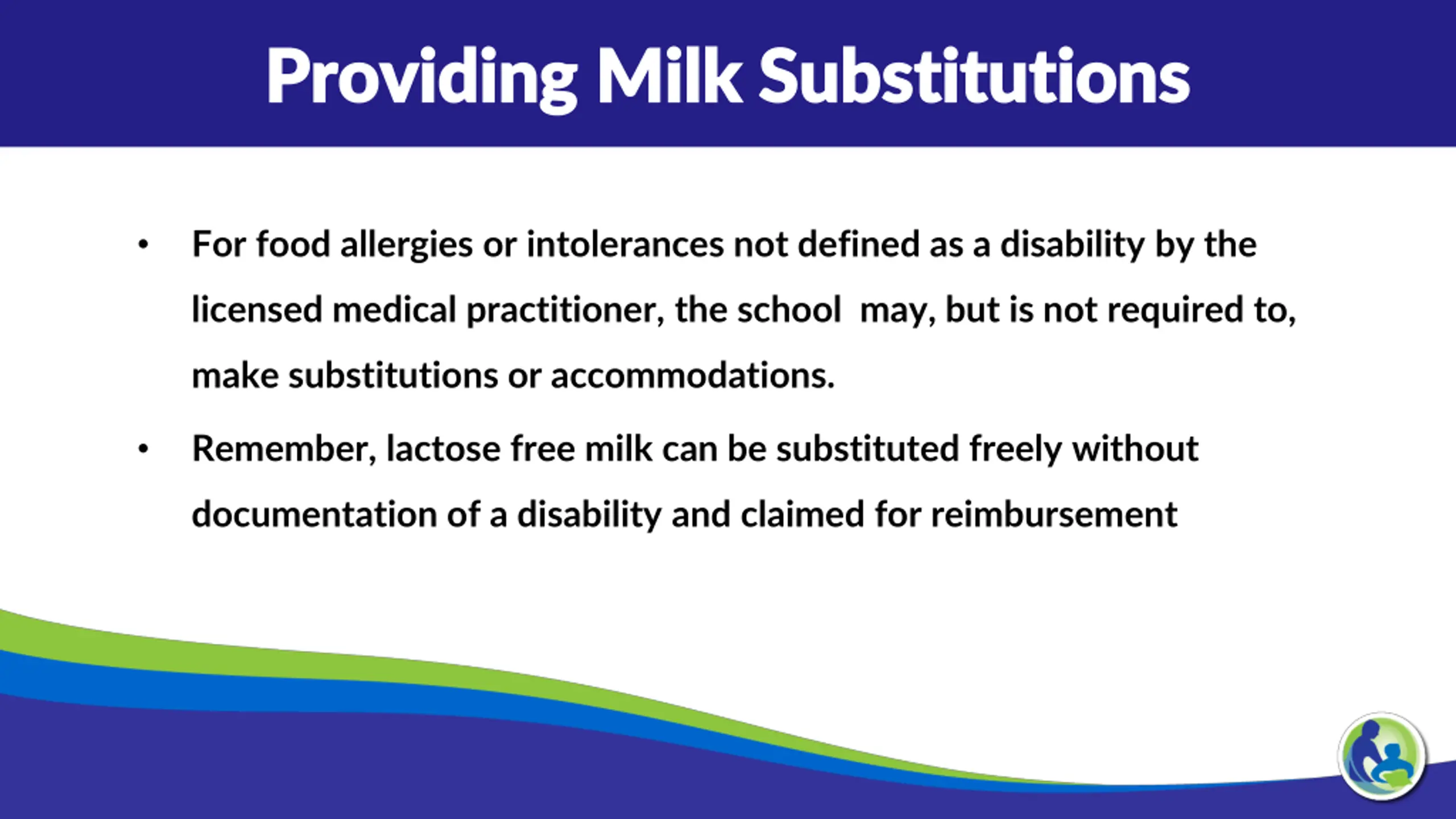 Providing Milk Substitutions

• For food allergies or intolerances not defined as a disability by the licensed medical practitioner, the school may, but is not required to, make substitutions or accommodations.

• Remember, lactose free milk can be substituted freely without documentation of a disability and claimed for reimbursement